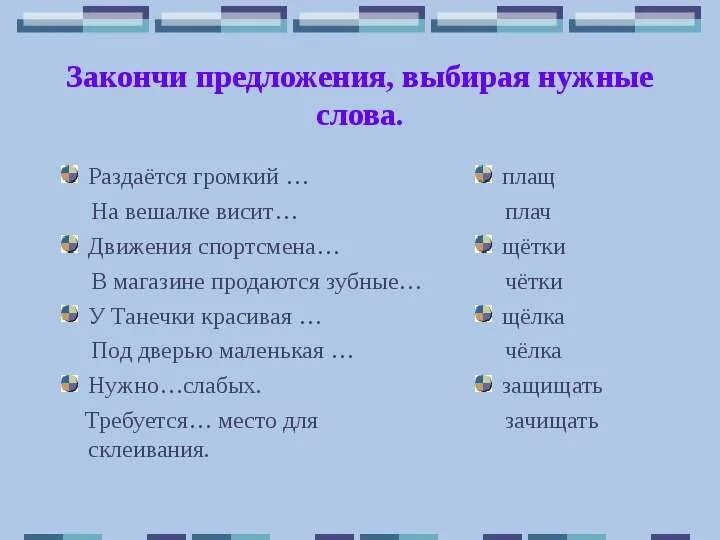 Закончи предложения, выбирая нужные слова.

Раздаётся громкий …
На вешалке висит…
Движения спортсмена…
В магазине продаются зубные…
У Танечки красивая …
Под дверью маленькая …
Нужно…слабых.
Требуется… место для склеивания.

плащ
плач
щётки
чётки
щёлка
чёлка
защищать
зачищать